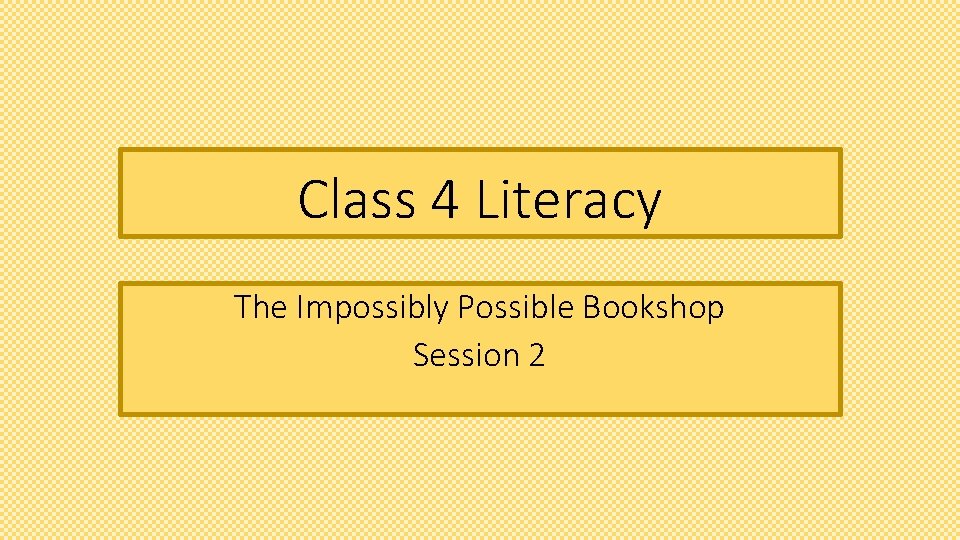 Class 4 Literacy

The Impossibly Possible Bookshop
Session 2